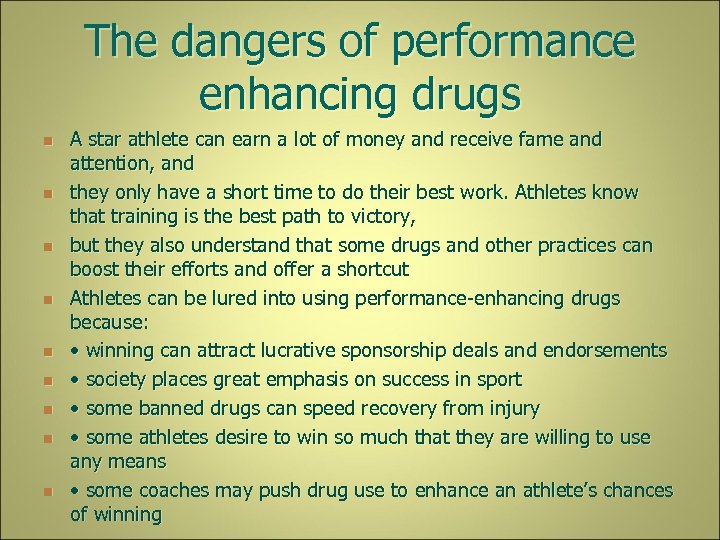 The dangers of performance enhancing drugs

- A star athlete can earn a lot of money and receive fame and attention, and
- they only have a short time to do their best work. Athletes know that training is the best path to victory,
- but they also understand that some drugs and other practices can boost their efforts and offer a shortcut
- Athletes can be lured into using performance-enhancing drugs because:
- • winning can attract lucrative sponsorship deals and endorsements
- • society places great emphasis on success in sport
- • some banned drugs can speed recovery from injury
- • some athletes desire to win so much that they are willing to use any means
- • some coaches may push drug use to enhance an athlete's chances of winning